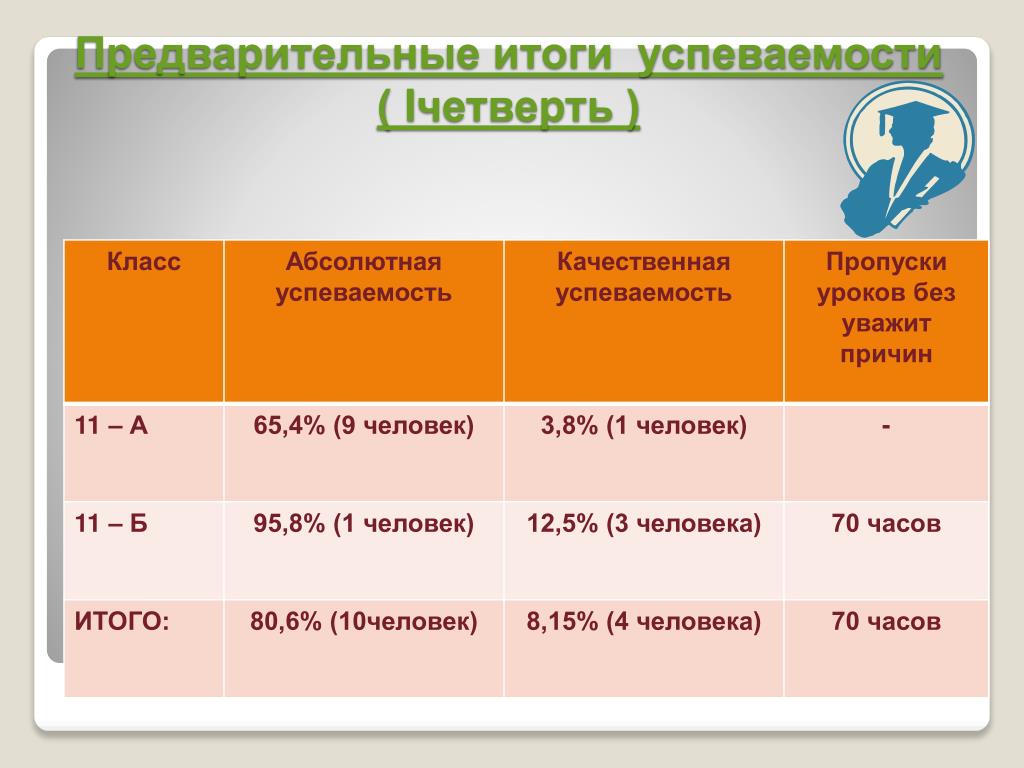 Предварительные итоги  успеваемости ( Iчетверть )

| Класс | Абсолютная успеваемость | Качественная успеваемость | Пропуски уроков без уважит причин |
|---|---|---|---|
| 11 – А | 65,4% (9 человек) | 3,8% (1 человек) | - |
| 11 – Б | 95,8% (1 человек) | 12,5% (3 человека) | 70 часов |
| ИТОГО: | 80,6% (10человек) | 8,15% (4 человека) | 70 часов |